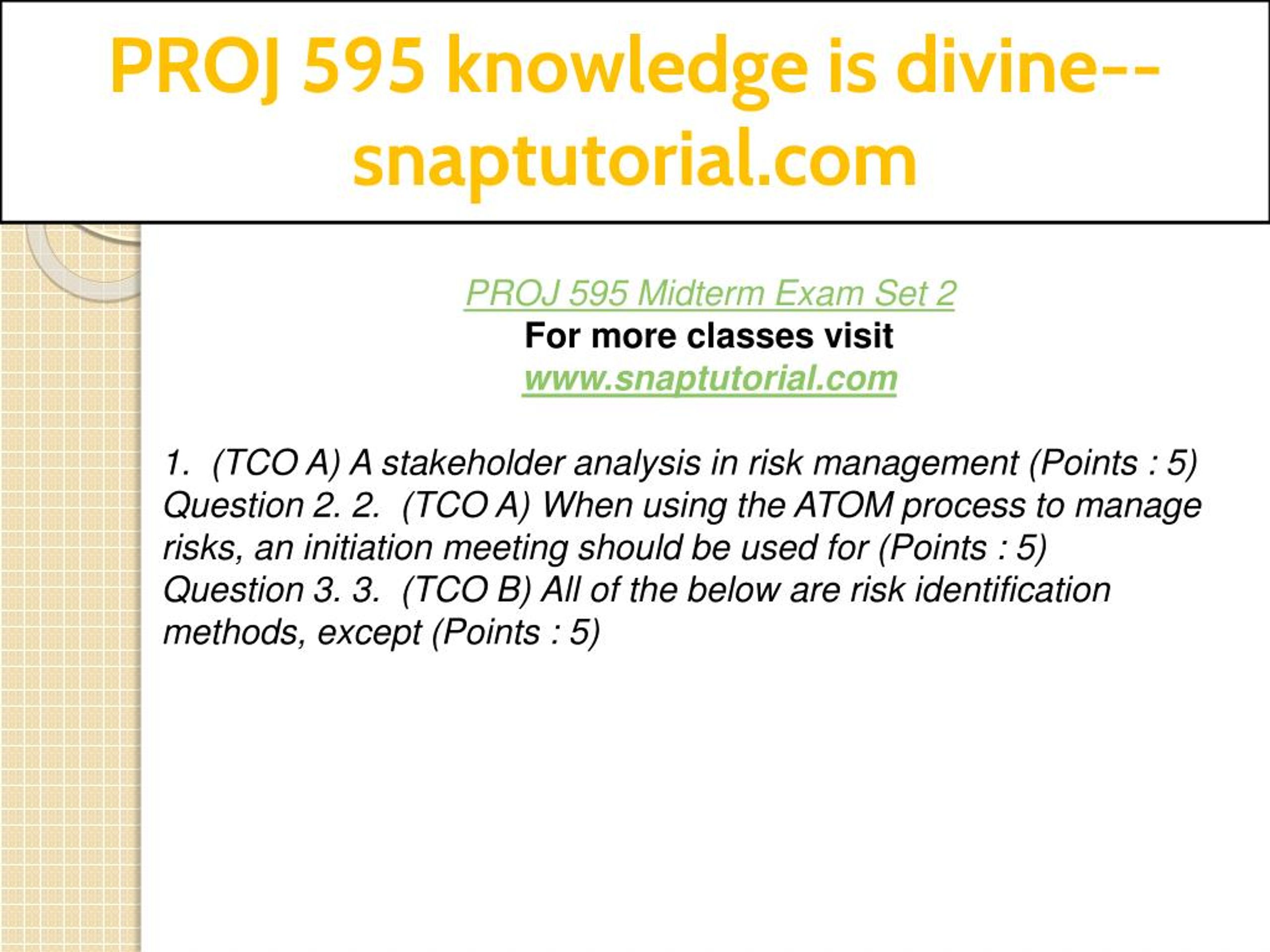 PROJ 595 knowledge is divine--snaptutorial.com

PROJ 595 Midterm Exam Set 2
For more classes visit
www.snaptutorial.com

1. (TCO A) A stakeholder analysis in risk management (Points : 5) Question 2. 2. (TCO A) When using the ATOM process to manage risks, an initiation meeting should be used for (Points : 5) Question 3. 3. (TCO B) All of the below are risk identification methods, except (Points : 5)